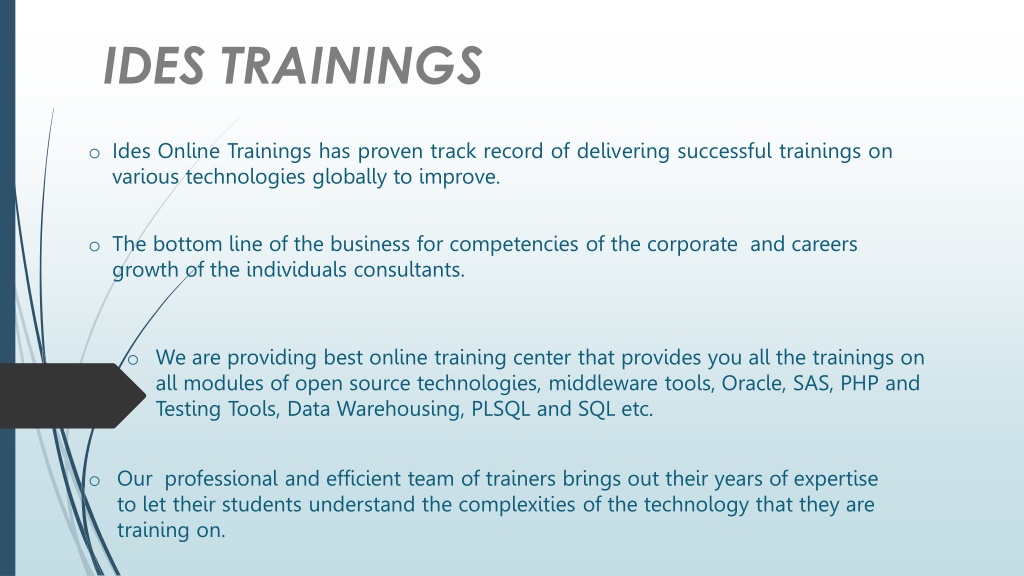 IDES TRAININGS

o Ides Online Trainings has proven track record of delivering successful trainings on various technologies globally to improve.

o The bottom line of the business for competencies of the corporate and careers growth of the individuals consultants.

o We are providing best online training center that provides you all the trainings on all modules of open source technologies, middleware tools, Oracle, SAS, PHP and Testing Tools, Data Warehousing, PLSQL and SQL etc.

o Our professional and efficient team of trainers brings out their years of expertise to let their students understand the complexities of the technology that they are training on.